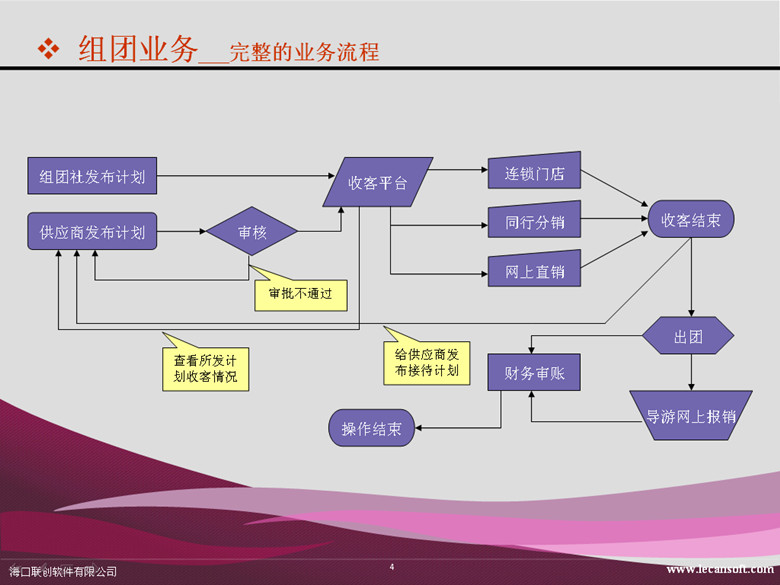 ❖ 组团业务__完整的业务流程

组团社发布计划

供应商发布计划

审核

收客平台

连锁门店

同行分销

网上直销

收客结束

审批不通过

查看所发计划收客情况

给供应商发布接待计划

出团

财务审账

导游网上报销

操作结束

海口联创软件有限公司

4

www.lecansoft.com